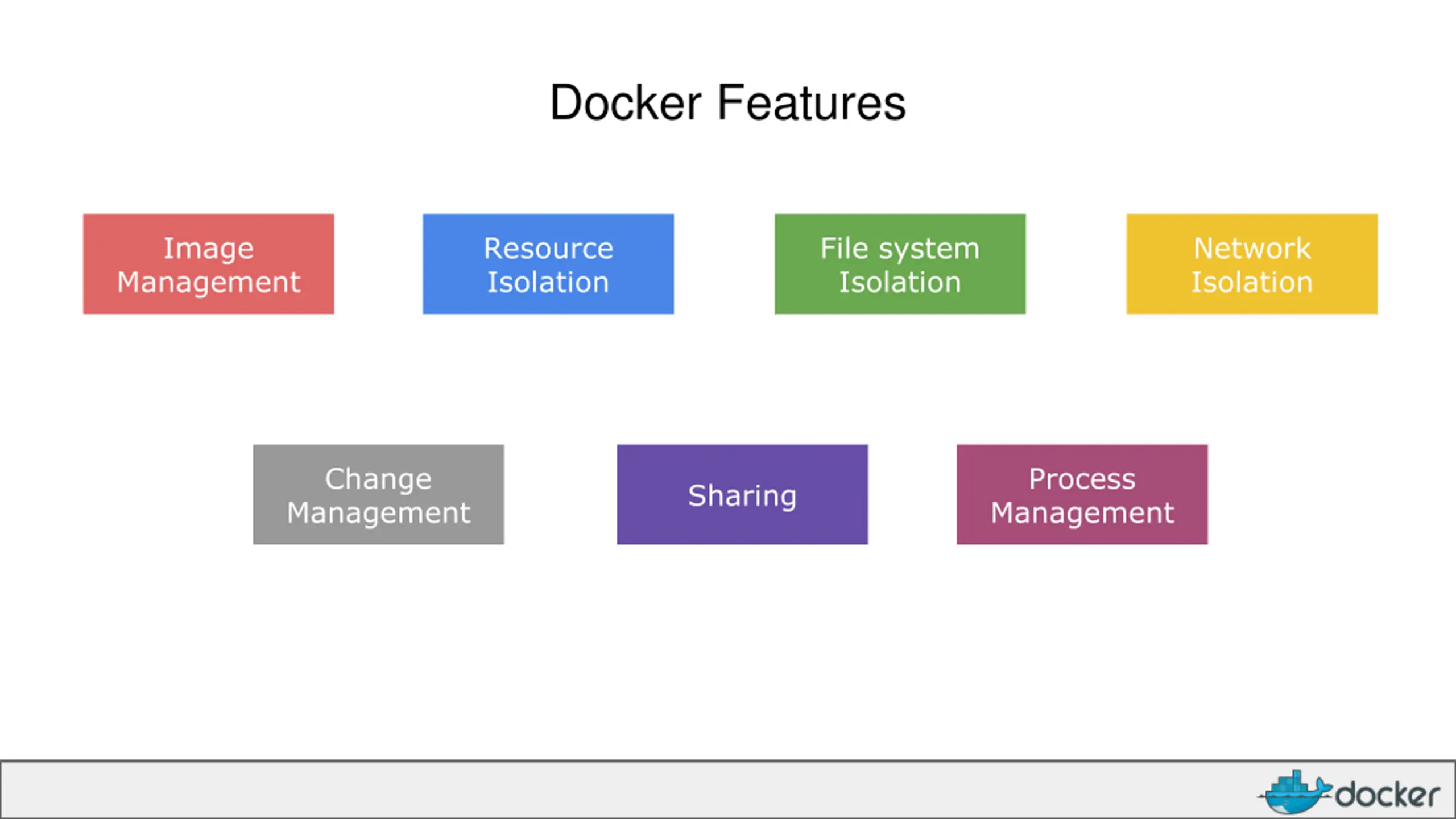 Docker Features

Image Management

Resource Isolation

File system Isolation

Network Isolation

Change Management

Sharing

Process Management

docker